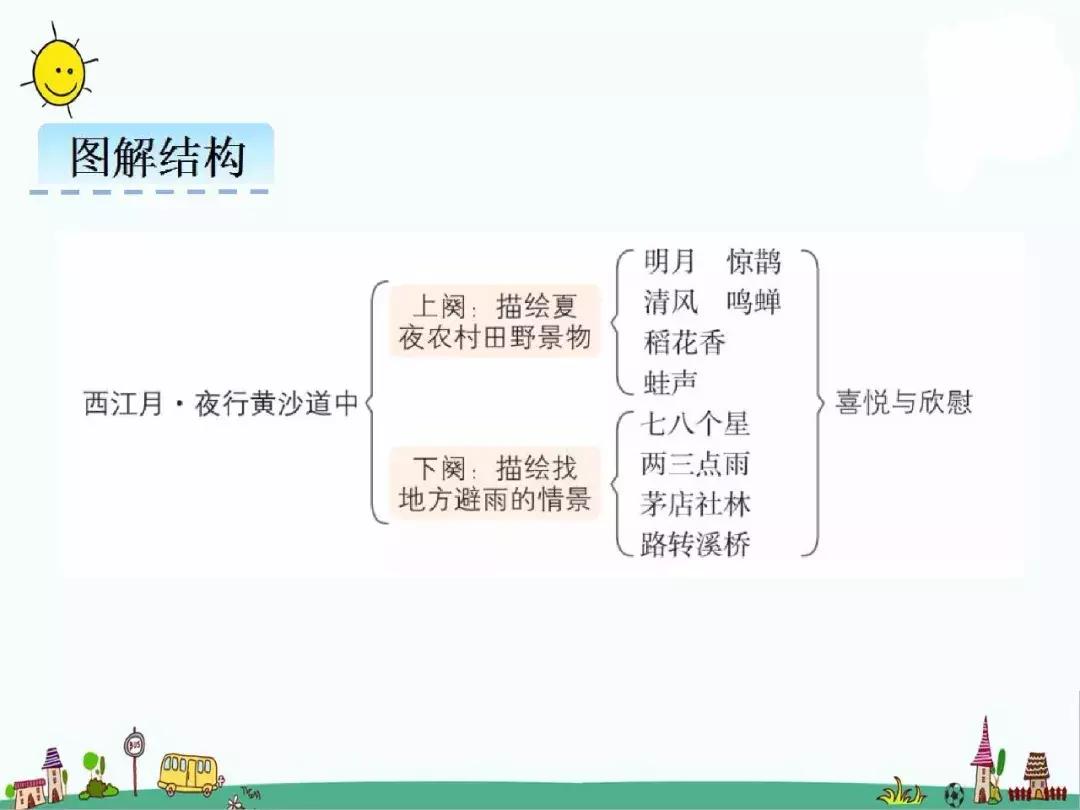 图解结构

西江月·夜行黄沙道中

上阕：描绘夏夜农村田野景物

明月　惊鹊
清风　鸣蝉
稻花香
蛙声

下阕：描绘找地方避雨的情景

七八个星
两三点雨
茅店社林
路转溪桥

喜悦与欣慰

BUS